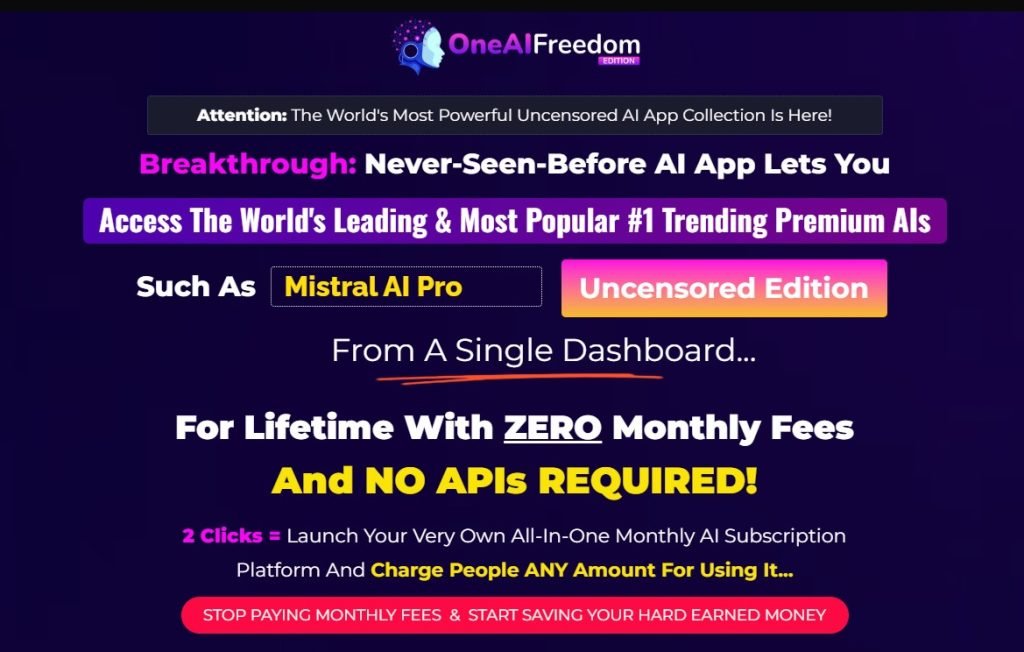 OneAIFreedom
EDITION

Attention: The World's Most Powerful Uncensored AI App Collection Is Here!

Breakthrough: Never-Seen-Before AI App Lets You

Access The World's Leading & Most Popular #1 Trending Premium AIs

Such As Mistral AI Pro Uncensored Edition

From A Single Dashboard...

For Lifetime With ZERO Monthly Fees

And NO APIs REQUIRED!

2 Clicks = Launch Your Very Own All-In-One Monthly AI Subscription Platform And Charge People ANY Amount For Using It...

STOP PAYING MONTHLY FEES & START SAVING YOUR HARD EARNED MONEY